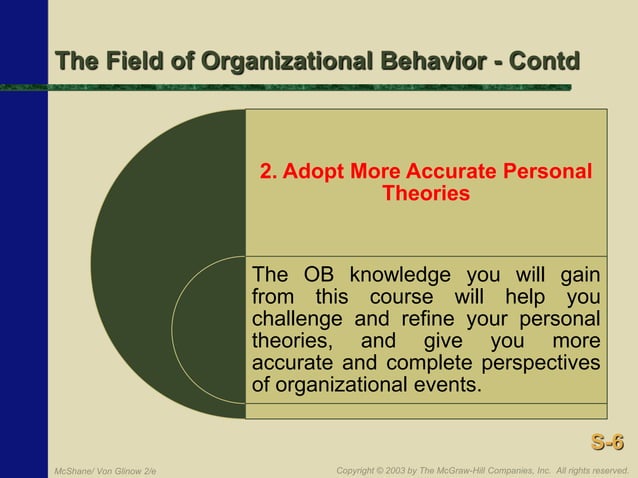 The Field of Organizational Behavior - Contd

2. Adopt More Accurate Personal Theories

The OB knowledge you will gain from this course will help you challenge and refine your personal theories, and give you more accurate and complete perspectives of organizational events.

S-6

McShane/ Von Glinow 2/e

Copyright © 2003 by The McGraw-Hill Companies, Inc. All rights reserved.